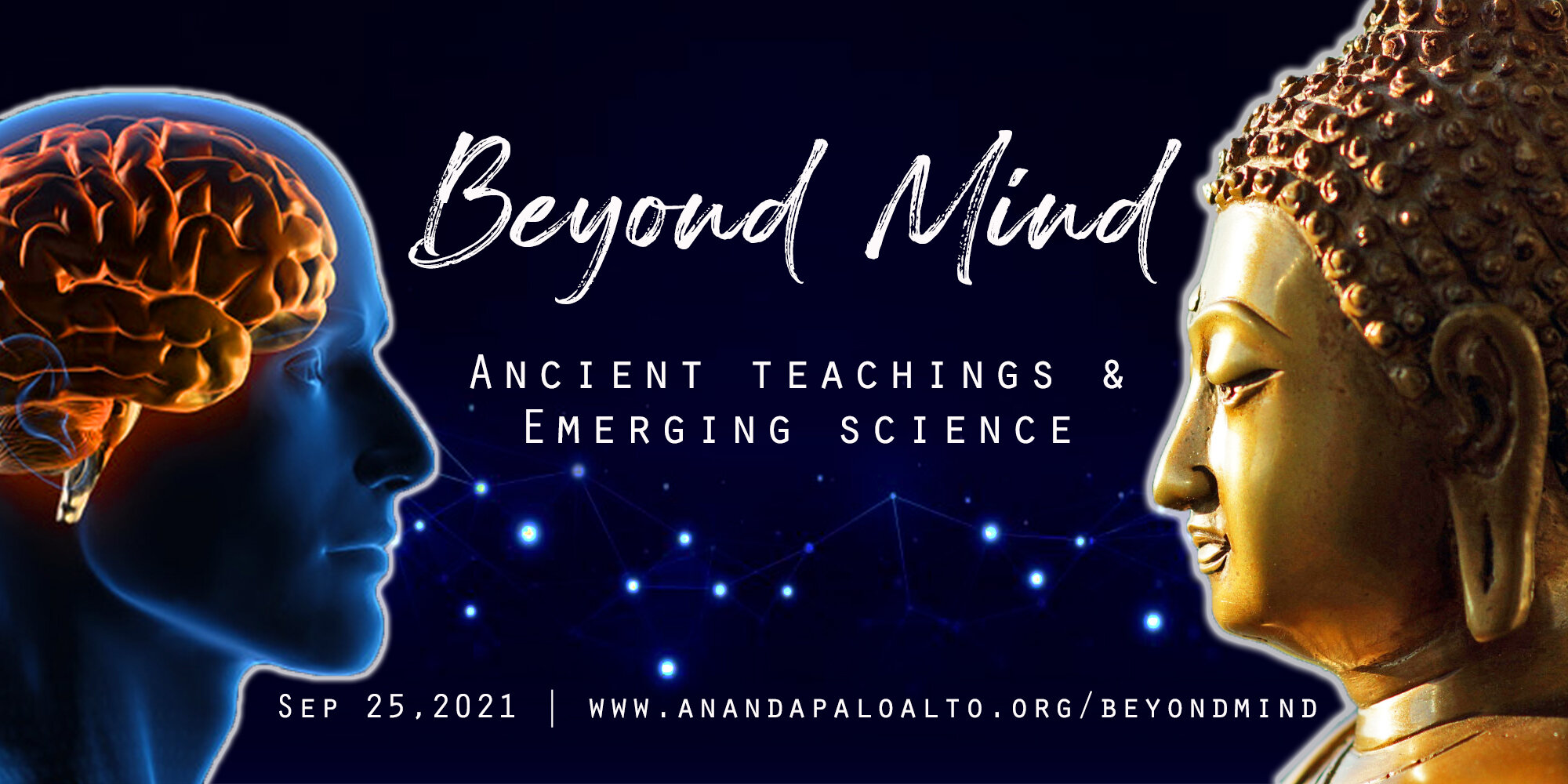 Beyond Mind

Ancient teachings &
Emerging science

Sep 25,2021 | www.anandapaloalto.org/beyondmind